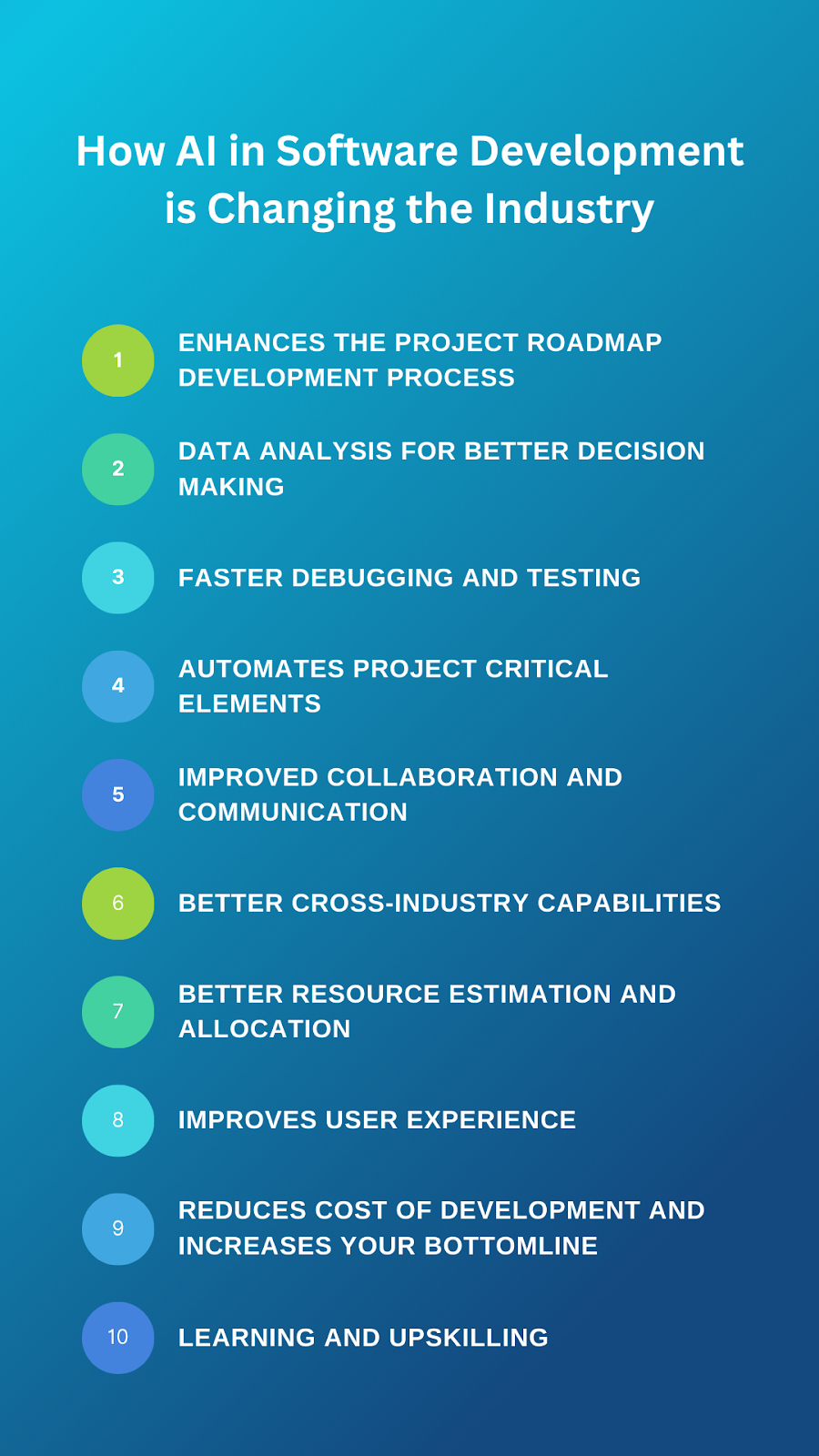 How AI in Software Development is Changing the Industry

1 ENHANCES THE PROJECT ROADMAP DEVELOPMENT PROCESS

2 DATA ANALYSIS FOR BETTER DECISION MAKING

3 FASTER DEBUGGING AND TESTING

4 AUTOMATES PROJECT CRITICAL ELEMENTS

5 IMPROVED COLLABORATION AND COMMUNICATION

6 BETTER CROSS-INDUSTRY CAPABILITIES

7 BETTER RESOURCE ESTIMATION AND ALLOCATION

8 IMPROVES USER EXPERIENCE

9 REDUCES COST OF DEVELOPMENT AND INCREASES YOUR BOTTOMLINE

10 LEARNING AND UPSKILLING